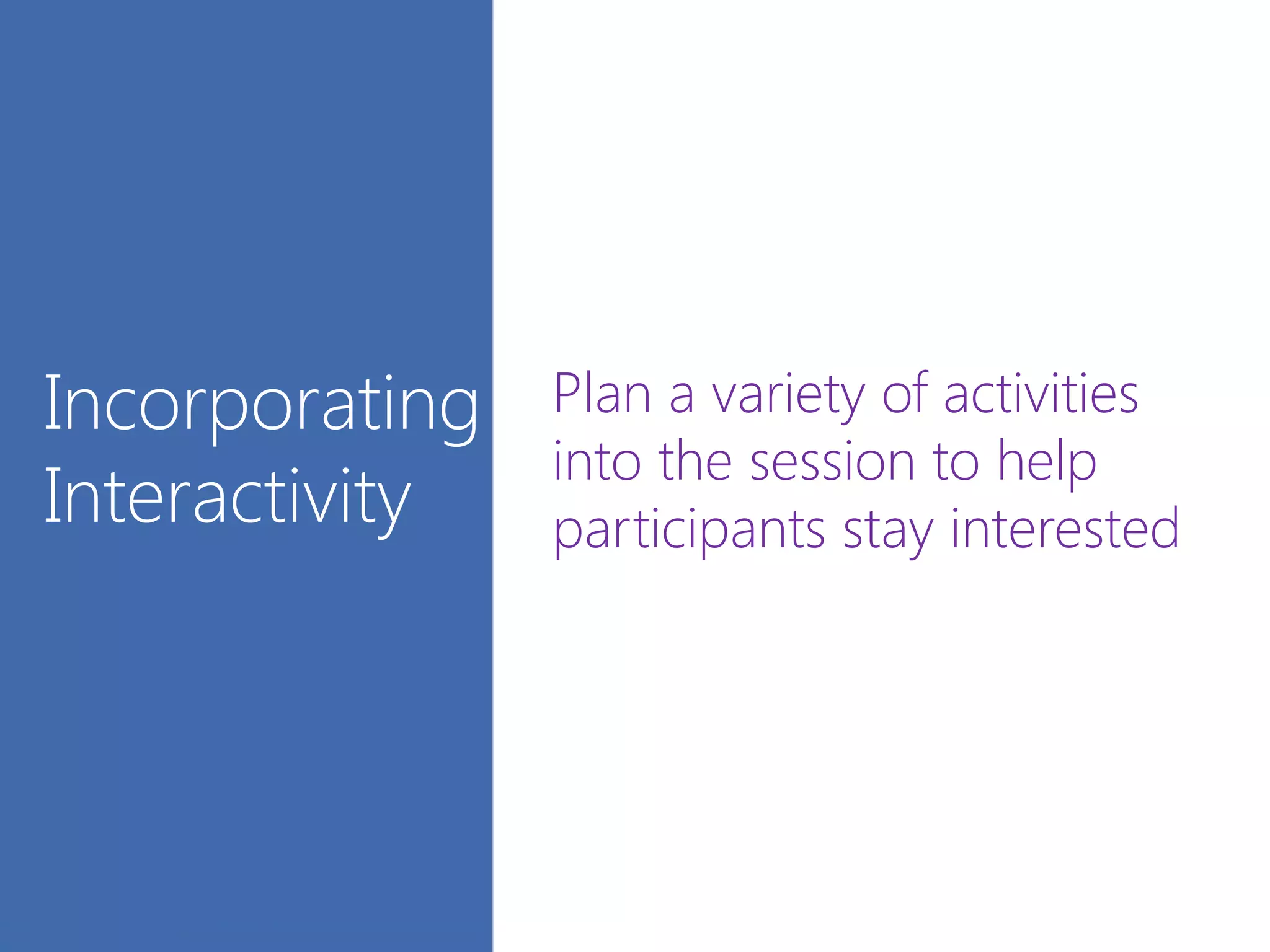 Incorporating Interactivity

Plan a variety of activities into the session to help participants stay interested